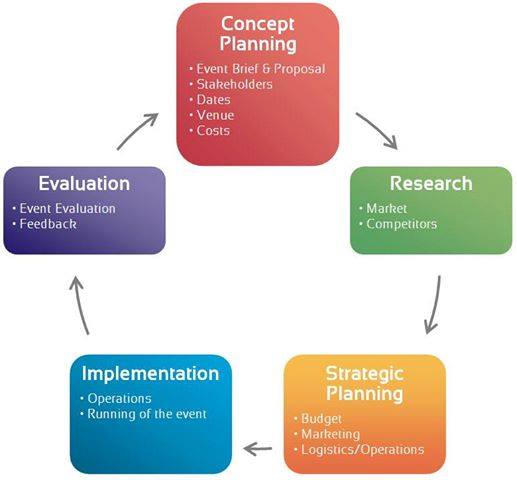 Concept Planning

• Event Brief & Proposal
• Stakeholders
• Dates
• Venue
• Costs

Research

• Market
• Competitors

Strategic Planning

• Budget
• Marketing
• Logistics/Operations

Implementation

• Operations
• Running of the event

Evaluation

• Event Evaluation
• Feedback